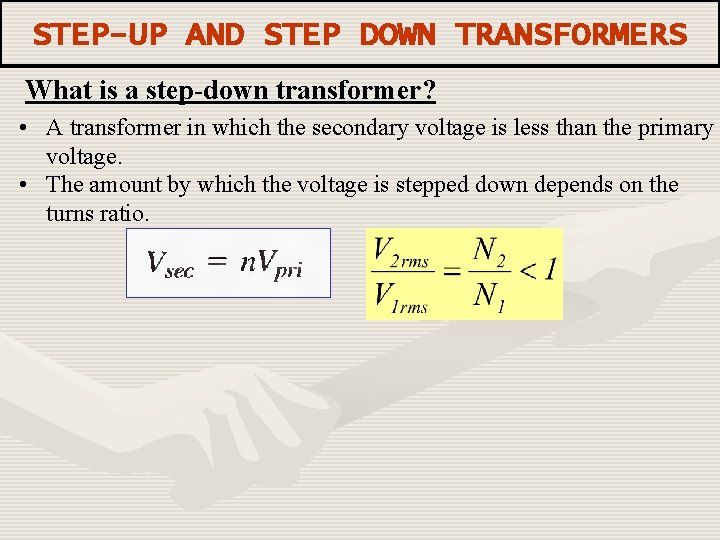 STEP-UP AND STEP DOWN TRANSFORMERS

What is a step-down transformer?

• A transformer in which the secondary voltage is less than the primary voltage.
• The amount by which the voltage is stepped down depends on the turns ratio.

$V_{sec} = nV_{pri}$

$\frac{V_{2rms}}{V_{1rms}} = \frac{N_2}{N_1} < 1$